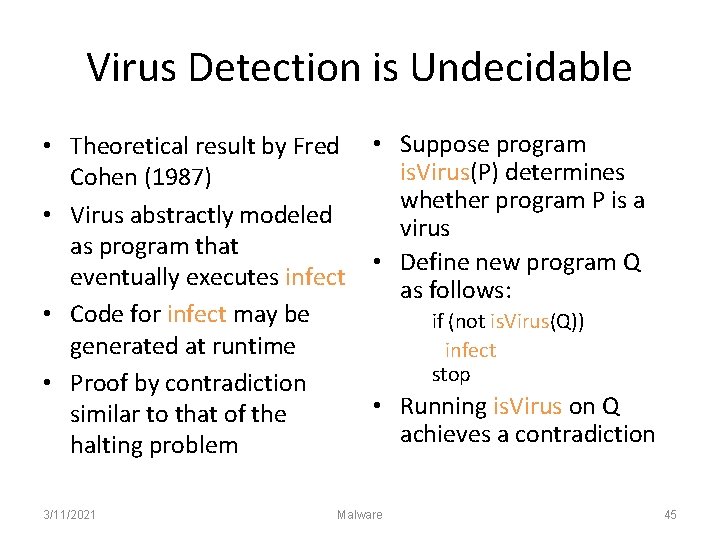 Virus Detection is Undecidable

• Theoretical result by Fred Cohen (1987)
• Virus abstractly modeled as program that eventually executes infect
• Code for infect may be generated at runtime
• Proof by contradiction similar to that of the halting problem

• Suppose program isVirus(P) determines whether program P is a virus
• Define new program Q as follows:
if (not isVirus(Q))
infect
stop
• Running isVirus on Q achieves a contradiction

3/11/2021
Malware
45